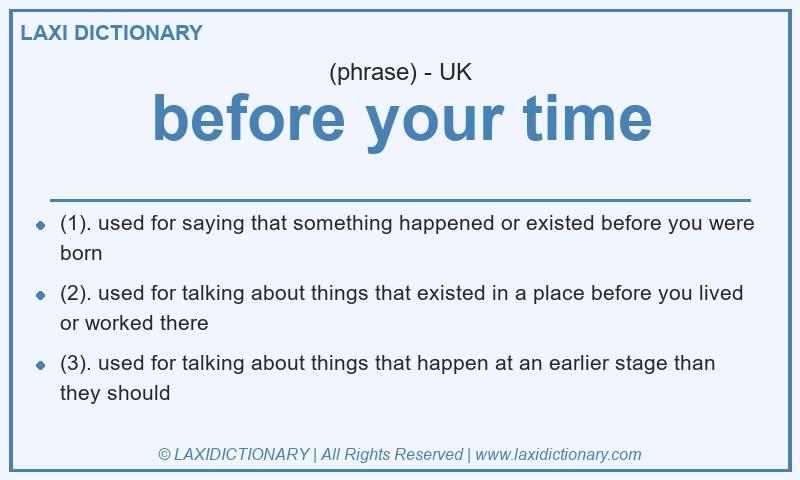 LAXI DICTIONARY

(phrase) - UK

before your time

- (1). used for saying that something happened or existed before you were born
- (2). used for talking about things that existed in a place before you lived or worked there
- (3). used for talking about things that happen at an earlier stage than they should

© LAXIDICTIONARY | All Rights Reserved | www.laxidictionary.com